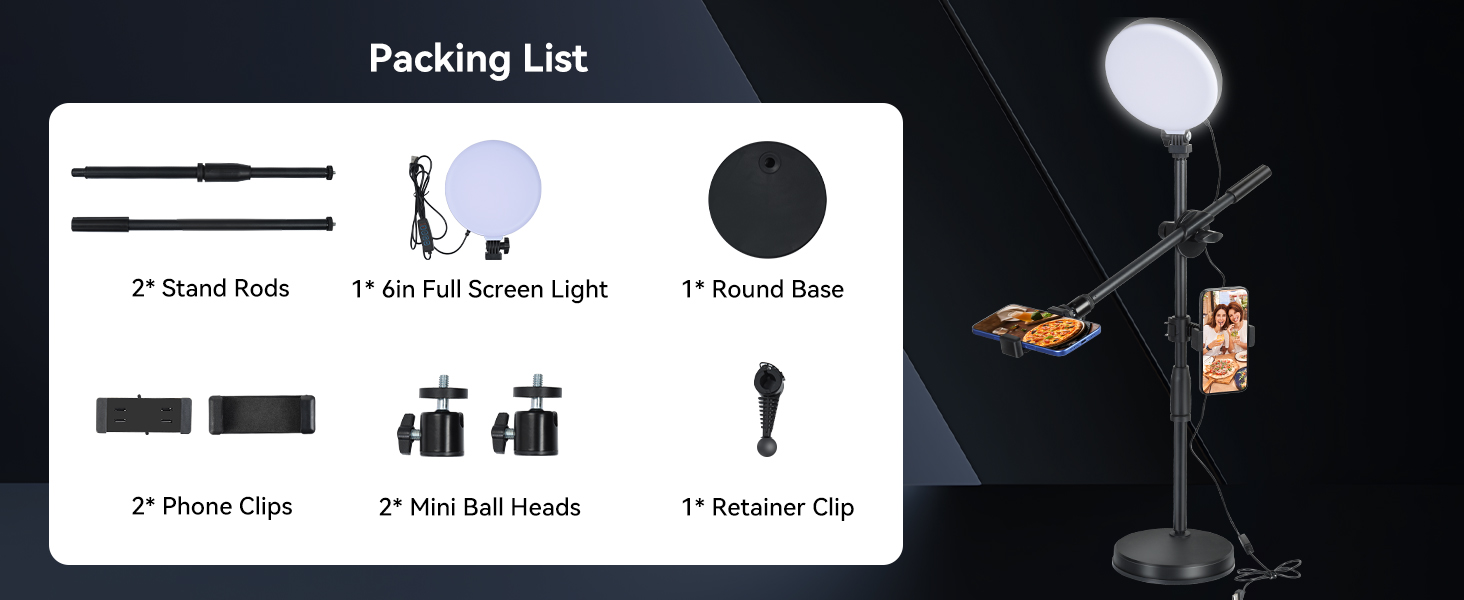 Packing List

2* Stand Rods

1* 6in Full Screen Light

1* Round Base

2* Phone Clips

2* Mini Ball Heads

1* Retainer Clip